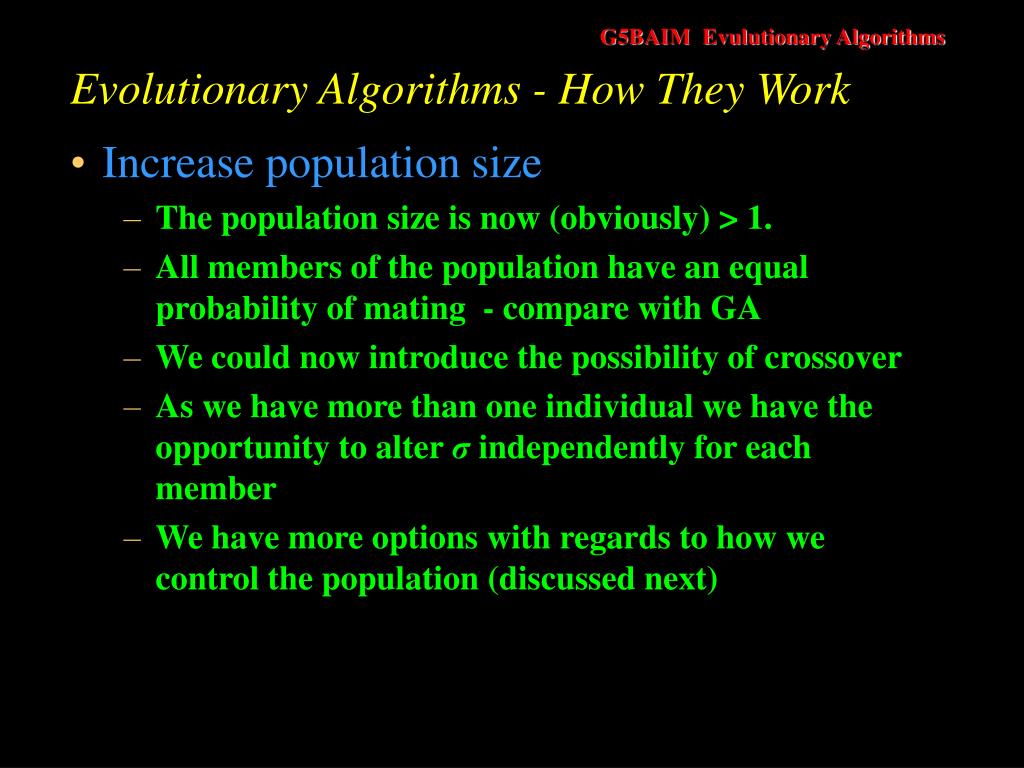 G5BAIM Evulutionary Algorithms

Evolutionary Algorithms - How They Work

• Increase population size
– The population size is now (obviously) > 1.
– All members of the population have an equal probability of mating - compare with GA
– We could now introduce the possibility of crossover
– As we have more than one individual we have the opportunity to alter $\sigma$ independently for each member
– We have more options with regards to how we control the population (discussed next)